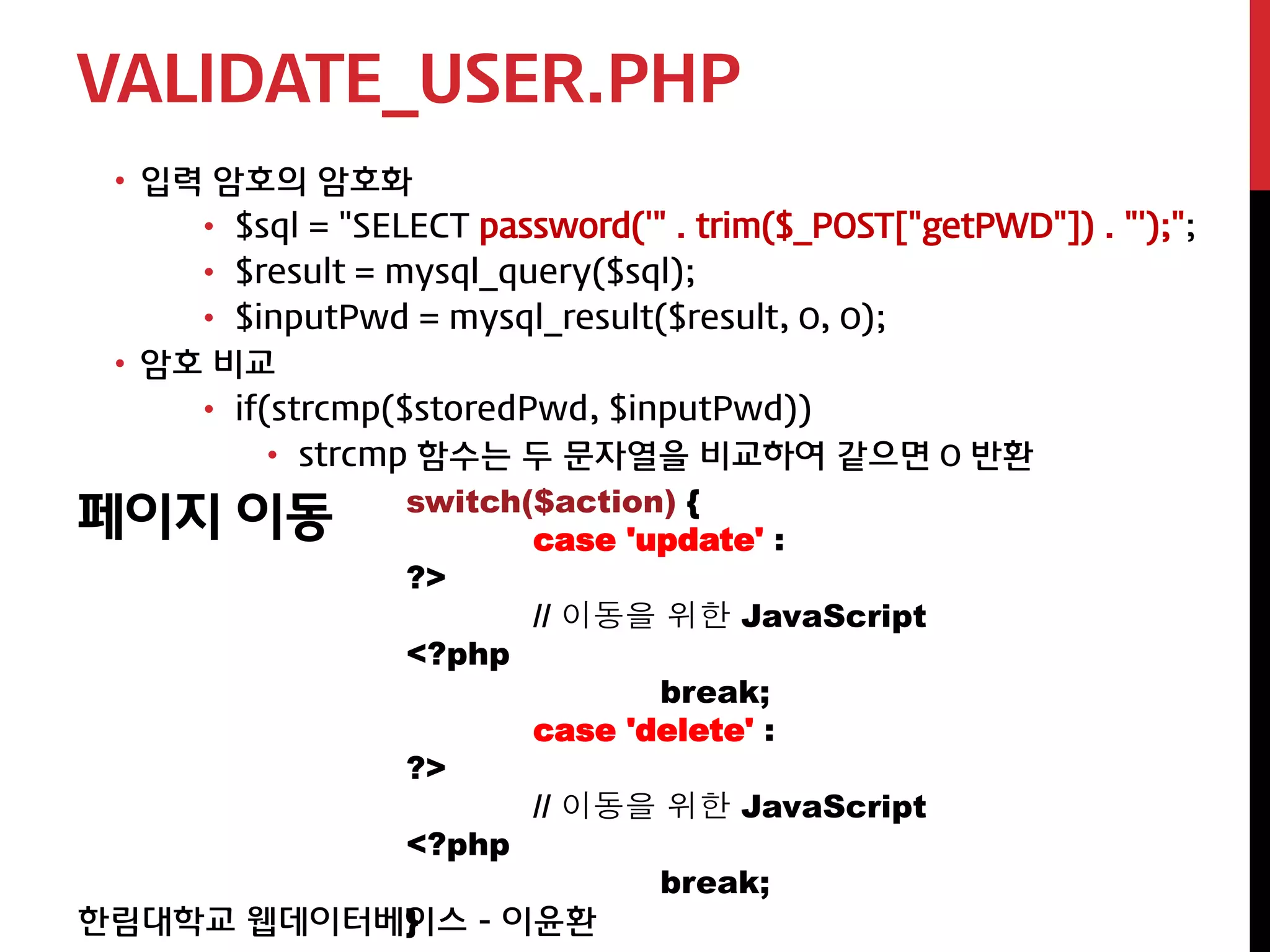 VALIDATE_USER.PHP

• 입력 암호의 암호화
  • $sql = "SELECT password('" . trim($_POST["getPWD"]) . "');";
  • $result = mysql_query($sql);
  • $inputPwd = mysql_result($result, 0, 0);
• 암호 비교
  • if(strcmp($storedPwd, $inputPwd))
    • strcmp 함수는 두 문자열을 비교하여 같으면 0 반환

페이지 이동

switch($action) {
case 'update' :
?>
// 이동을 위한 JavaScript
<?php
break;
case 'delete' :
?>
// 이동을 위한 JavaScript
<?php
break;
}

한림대학교 웹데이터베이스 - 이윤환